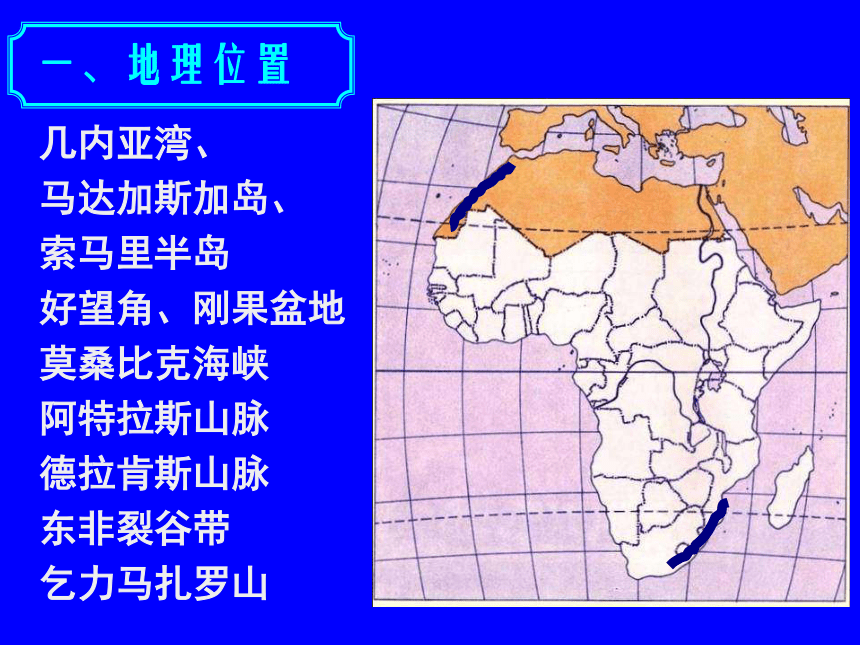 一、地理位置

几内亚湾、
马达加斯加岛、
索马里半岛
好望角、刚果盆地
莫桑比克海峡
阿特拉斯山脉
德拉肯斯山脉
东非裂谷带
乞力马扎罗山